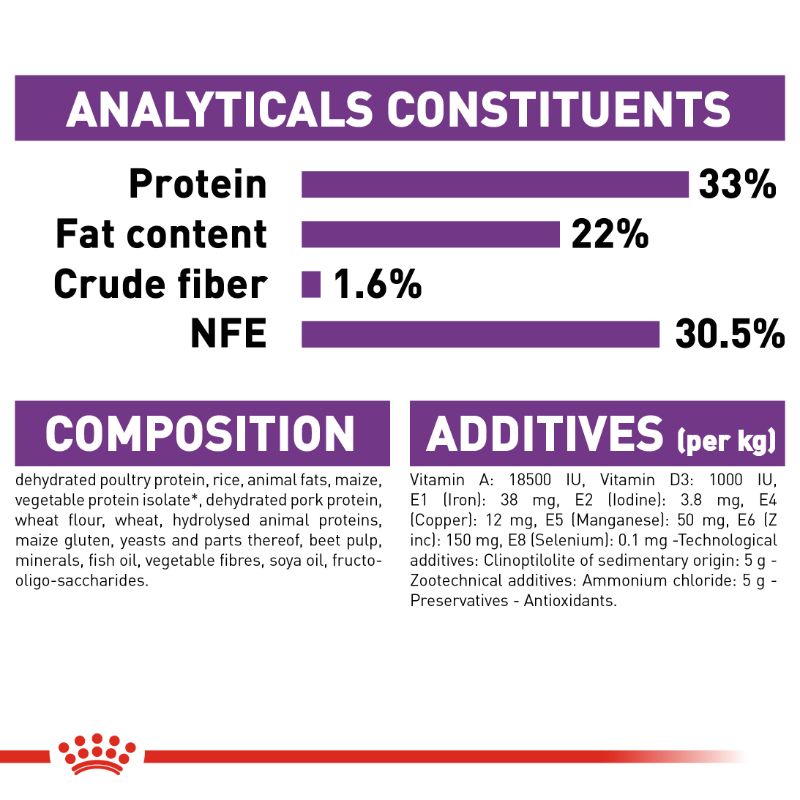 ANALYTICALS CONSTITUENTS

Protein 33%
Fat content 22%
Crude fiber 1.6%
NFE 30.5%

COMPOSITION

dehydrated poultry protein, rice, animal fats, maize, vegetable protein isolate*, dehydrated pork protein, wheat flour, wheat, hydrolysed animal proteins, maize gluten, yeasts and parts thereof, beet pulp, minerals, fish oil, vegetable fibres, soya oil, fructo-oligo-saccharides.

ADDITIVES (per kg)

Vitamin A: 18500 IU, Vitamin D3: 1000 IU, E1 (Iron): 38 mg, E2 (Iodine): 3.8 mg, E4 (Copper): 12 mg, E5 (Manganese): 50 mg, E6 (Z inc): 150 mg, E8 (Selenium): 0.1 mg -Technological additives: Clinoptilolite of sedimentary origin: 5 g - Zootechnical additives: Ammonium chloride: 5 g - Preservatives - Antioxidants.